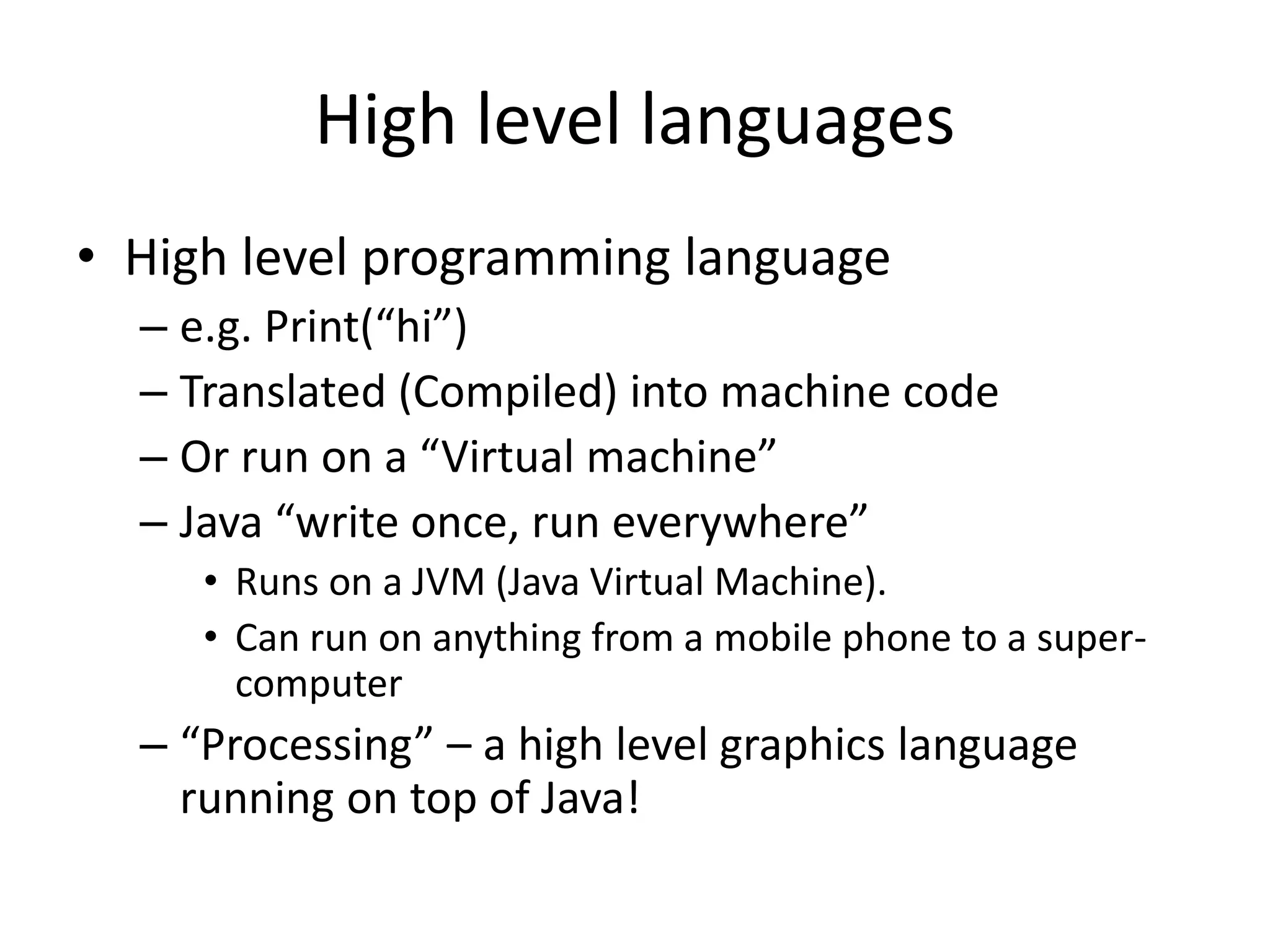 High level languages

• High level programming language
– e.g. Print(“hi”)
– Translated (Compiled) into machine code
– Or run on a “Virtual machine”
– Java “write once, run everywhere”
• Runs on a JVM (Java Virtual Machine).
• Can run on anything from a mobile phone to a super-computer
– “Processing” – a high level graphics language running on top of Java!